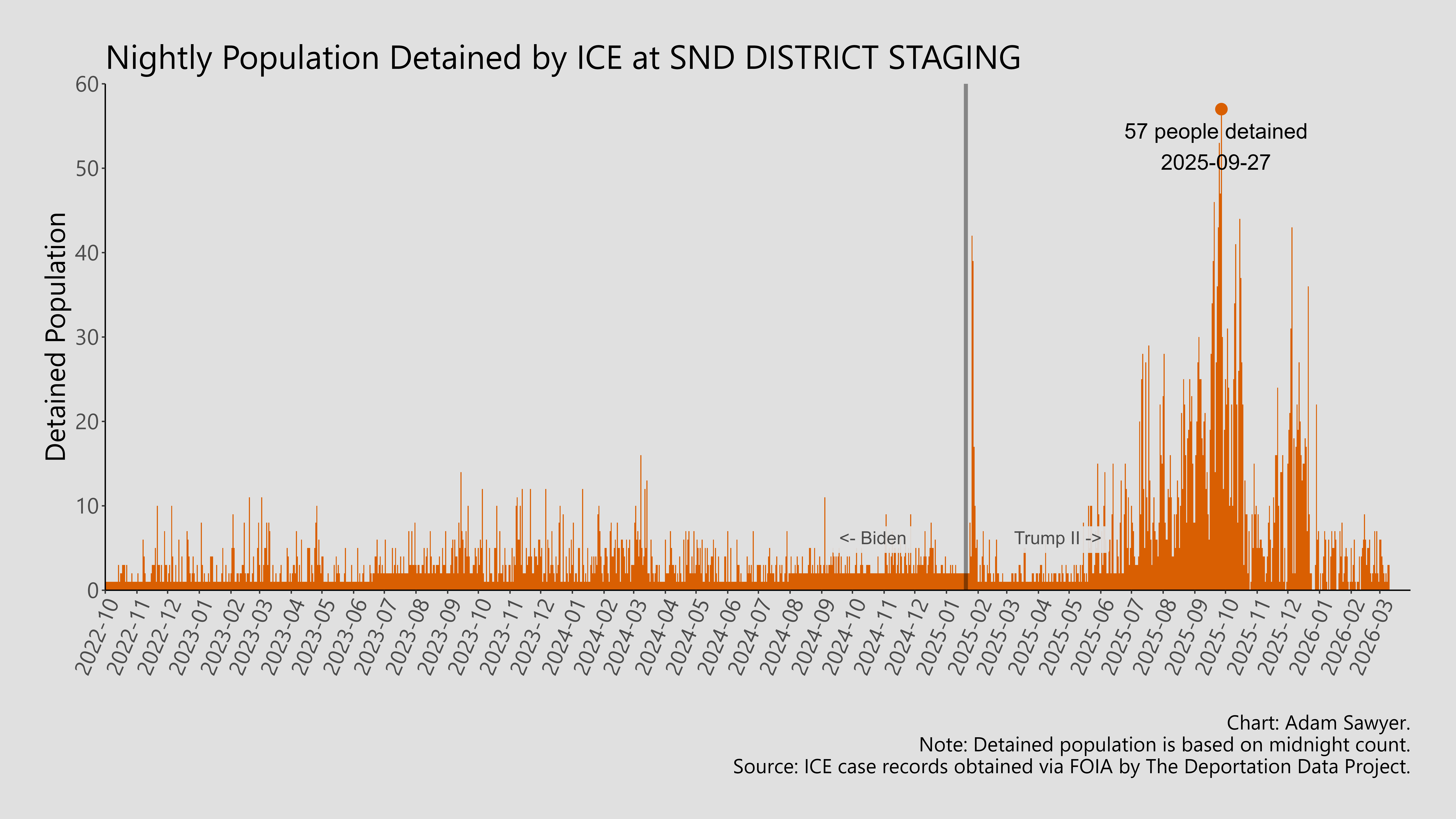 Nightly Population Detained by ICE at SND DISTRICT STAGING

Detained Population

60
50
40
30
20
10
0

57 people detained
2025-09-27

<- Biden
Trump II ->

2022-10
2022-11
2022-12
2023-01
2023-02
2023-03
2023-04
2023-05
2023-06
2023-07
2023-08
2023-09
2023-10
2023-11
2023-12
2024-01
2024-02
2024-03
2024-04
2024-05
2024-06
2024-07
2024-08
2024-09
2024-10
2024-11
2024-12
2025-01
2025-02
2025-03
2025-04
2025-05
2025-06
2025-07
2025-08
2025-09
2025-10
2025-11
2025-12
2026-01
2026-02
2026-03

Chart: Adam Sawyer.
Note: Detained population is based on midnight count.
Source: ICE case records obtained via FOIA by The Deportation Data Project.